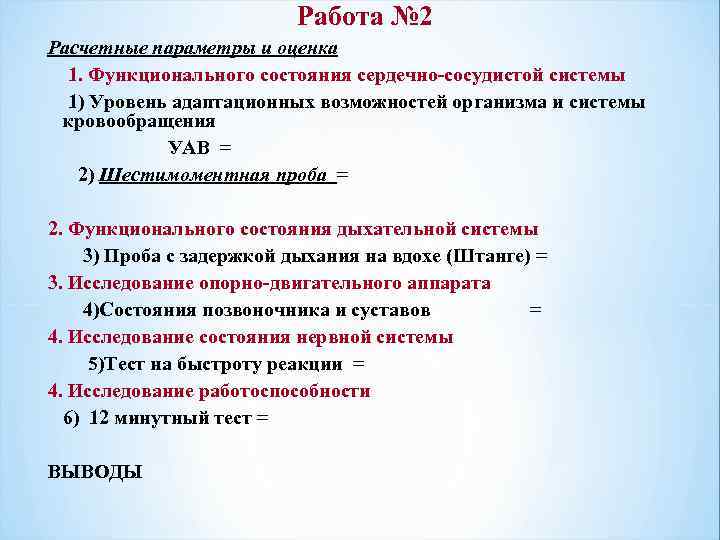 Работа №2

Расчетные параметры и оценка

1. Функционального состояния сердечно-сосудистой системы

1) Уровень адаптационных возможностей организма и системы кровообращения

УАВ =

2) Шестимоментная проба =

2. Функционального состояния дыхательной системы

3) Проба с задержкой дыхания на вдохе (Штанге) =

3. Исследование опорно-двигательного аппарата

4)Состояния позвоночника и суставов =

4. Исследование состояния нервной системы

5)Тест на быстроту реакции =

4. Исследование работоспособности

6) 12 минутный тест =

ВЫВОДЫ